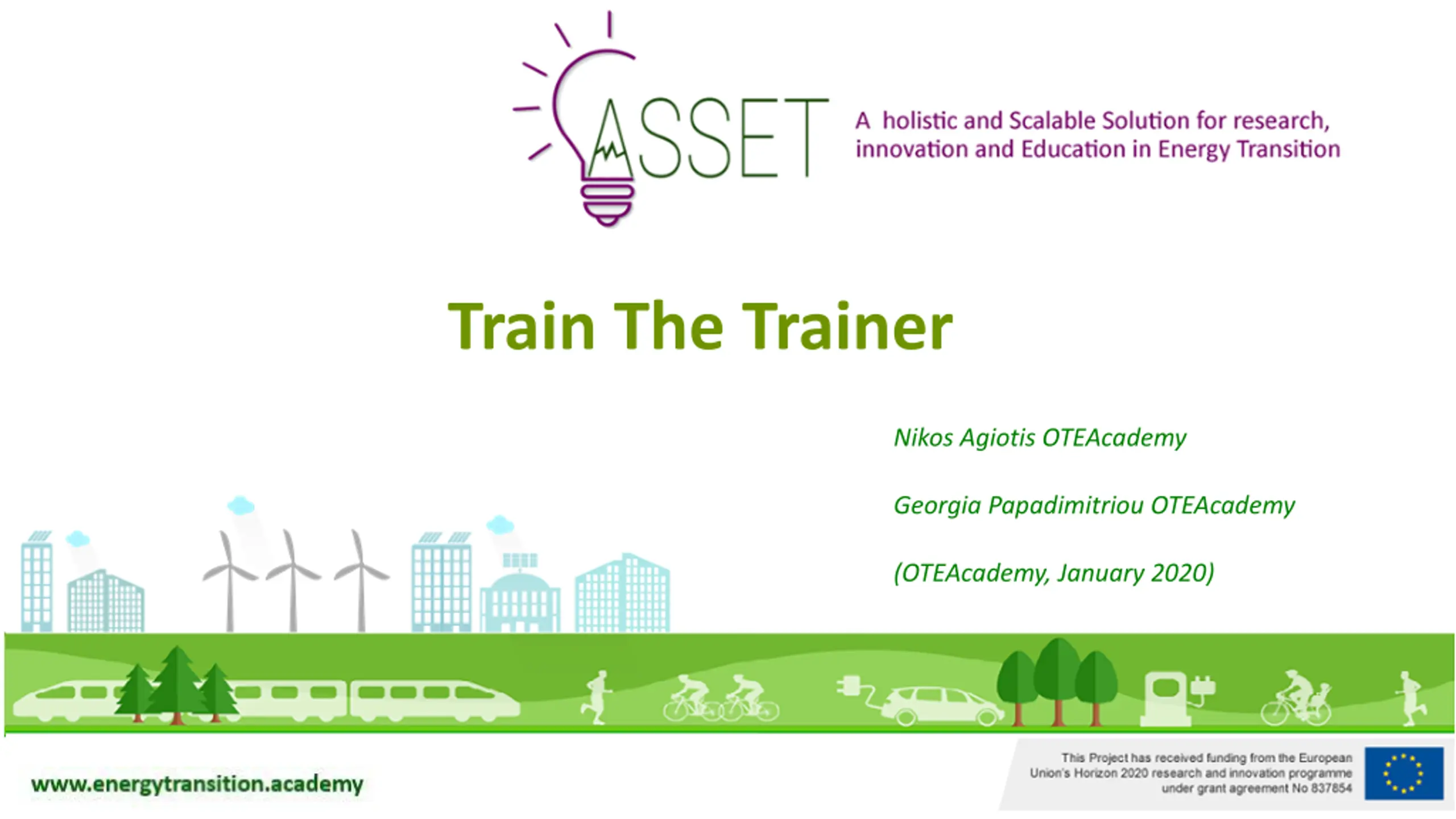 ASSET

A holistic and Scalable Solution for research, innovation and Education in Energy Transition

Train The Trainer

Nikos Agiotis OTEAcademy

Georgia Papadimitriou OTEAcademy

(OTEAcademy, January 2020)

www.energytransition.academy

This Project has received funding from the European Union's Horizon 2020 research and innovation programme under grant agreement No 837854